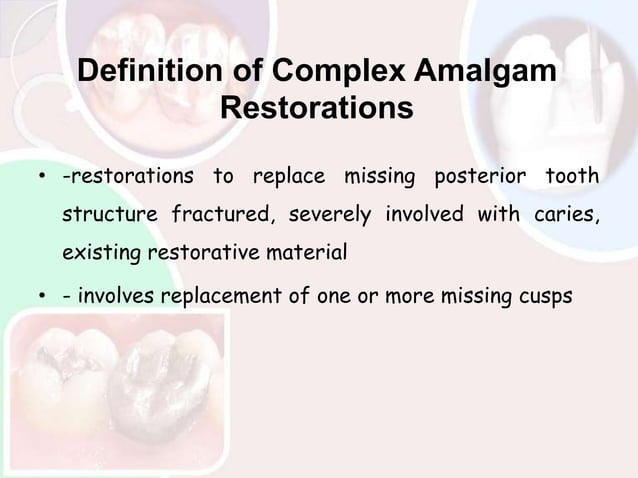 Definition of Complex Amalgam Restorations

• -restorations to replace missing posterior tooth structure fractured, severely involved with caries, existing restorative material

• - involves replacement of one or more missing cusps